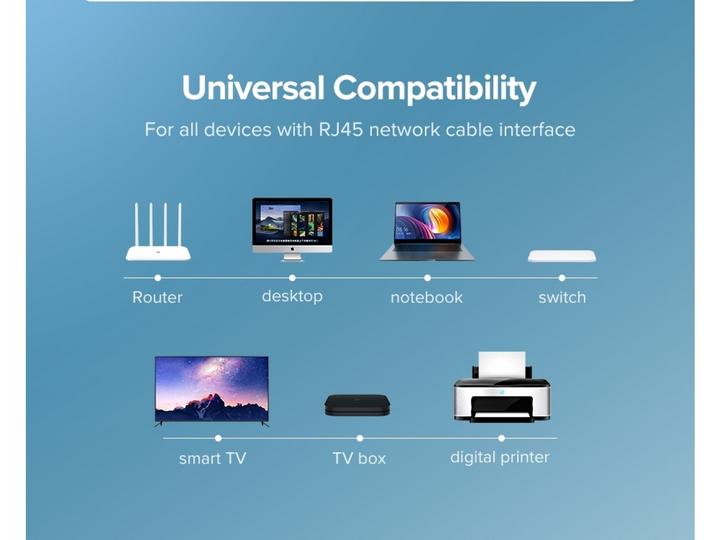 Universal Compatibility

For all devices with RJ45 network cable interface

Router
desktop
notebook
switch

smart TV
TV box
digital printer